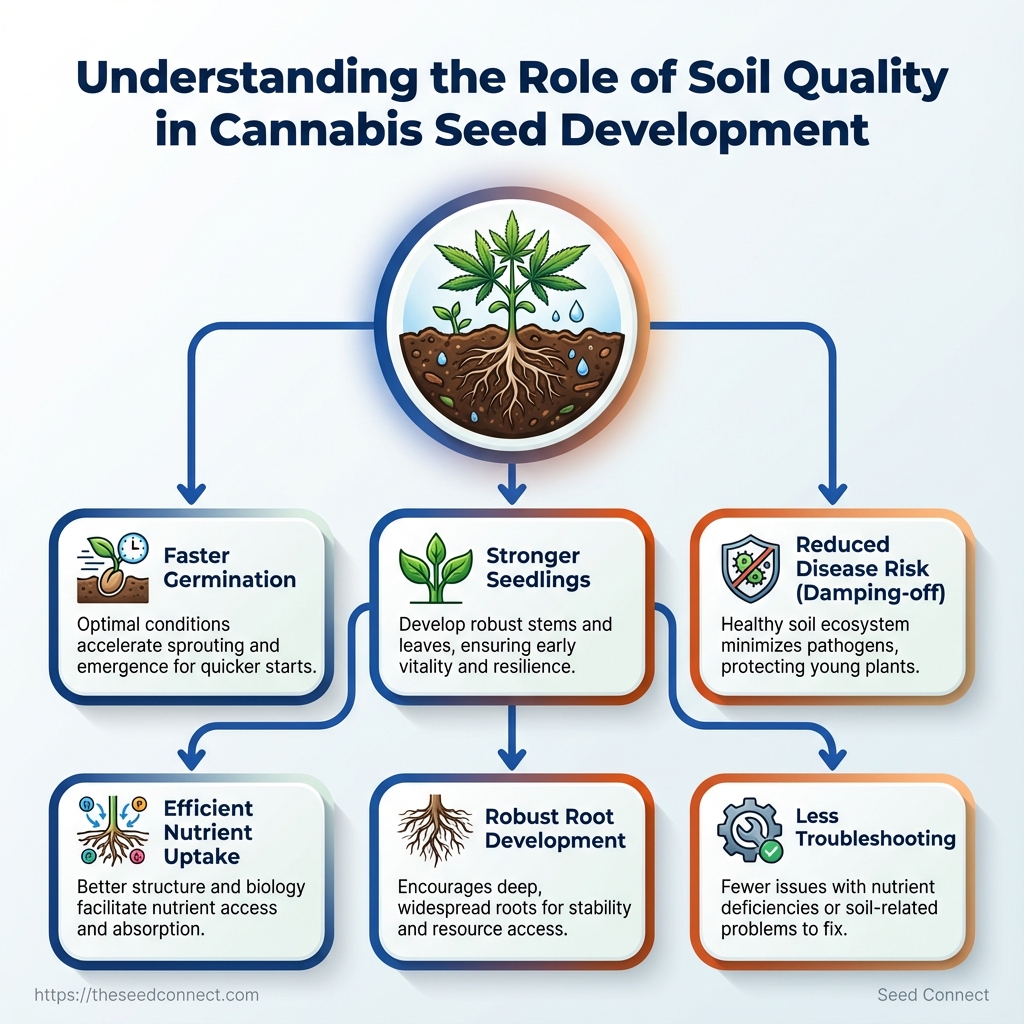 Understanding the Role of Soil Quality in Cannabis Seed Development

Faster Germination

Optimal conditions accelerate sprouting and emergence for quicker starts.

Stronger Seedlings

Develop robust stems and leaves, ensuring early vitality and resilience.

Reduced Disease Risk (Damping-off)

Healthy soil ecosystem minimizes pathogens, protecting young plants.

Efficient Nutrient Uptake

Better structure and biology facilitate nutrient access and absorption.

Robust Root Development

Encourages deep, widespread roots for stability and resource access.

Less Troubleshooting

Fewer issues with nutrient deficiencies or soil-related problems to fix.

https://theseedconnect.com

Seed Connect